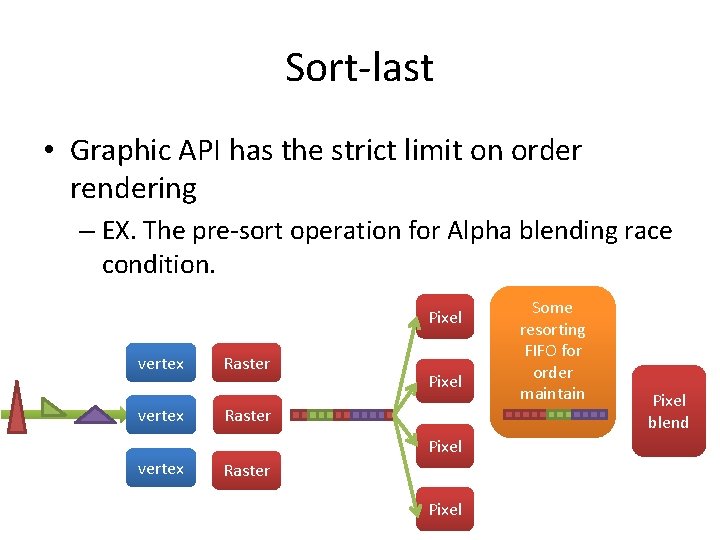 Sort-last

• Graphic API has the strict limit on order rendering

– EX. The pre-sort operation for Alpha blending race condition.

vertex
vertex
vertex

Raster
Raster
Raster

Pixel
Pixel
Pixel
Pixel

Some resorting FIFO for order maintain

Pixel blend